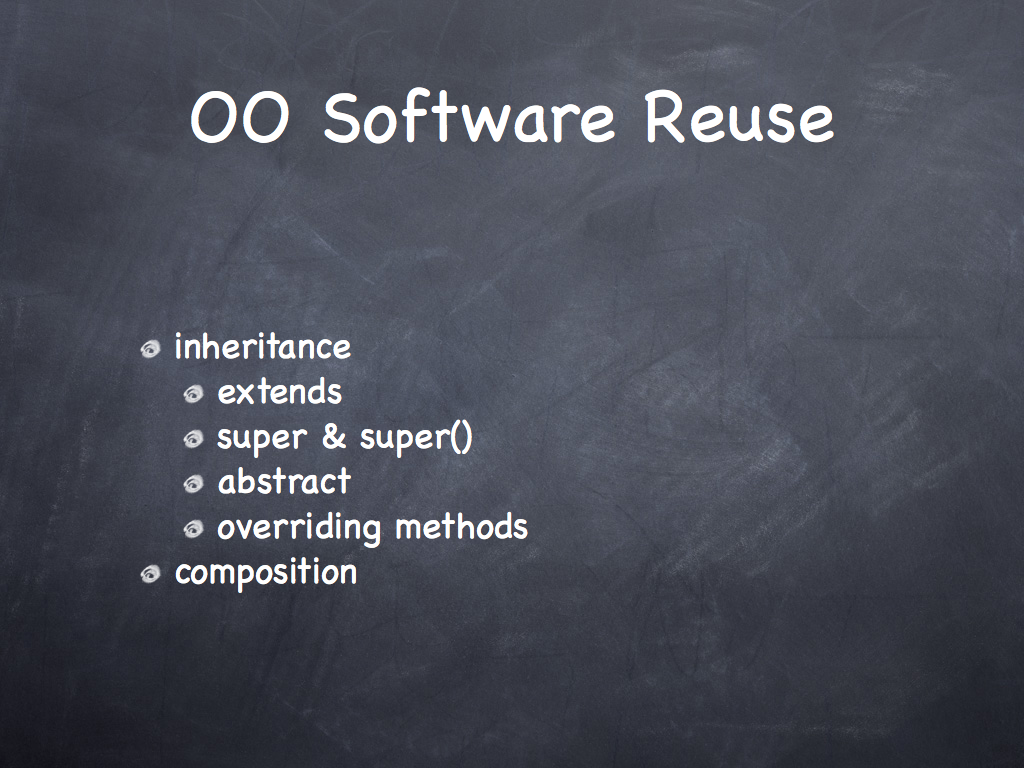 OO Software Reuse

inheritance
extends
super & super()
abstract
overriding methods
composition